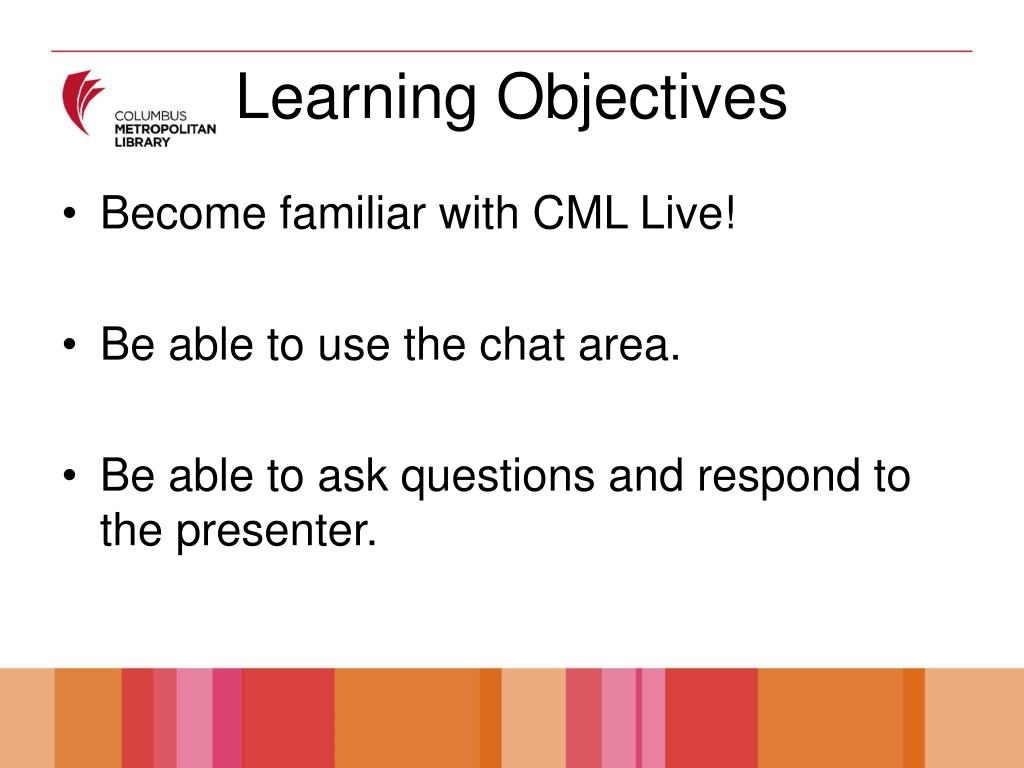 COLUMBUS
METROPOLITAN
LIBRARY

Learning Objectives

• Become familiar with CML Live!

• Be able to use the chat area.

• Be able to ask questions and respond to the presenter.